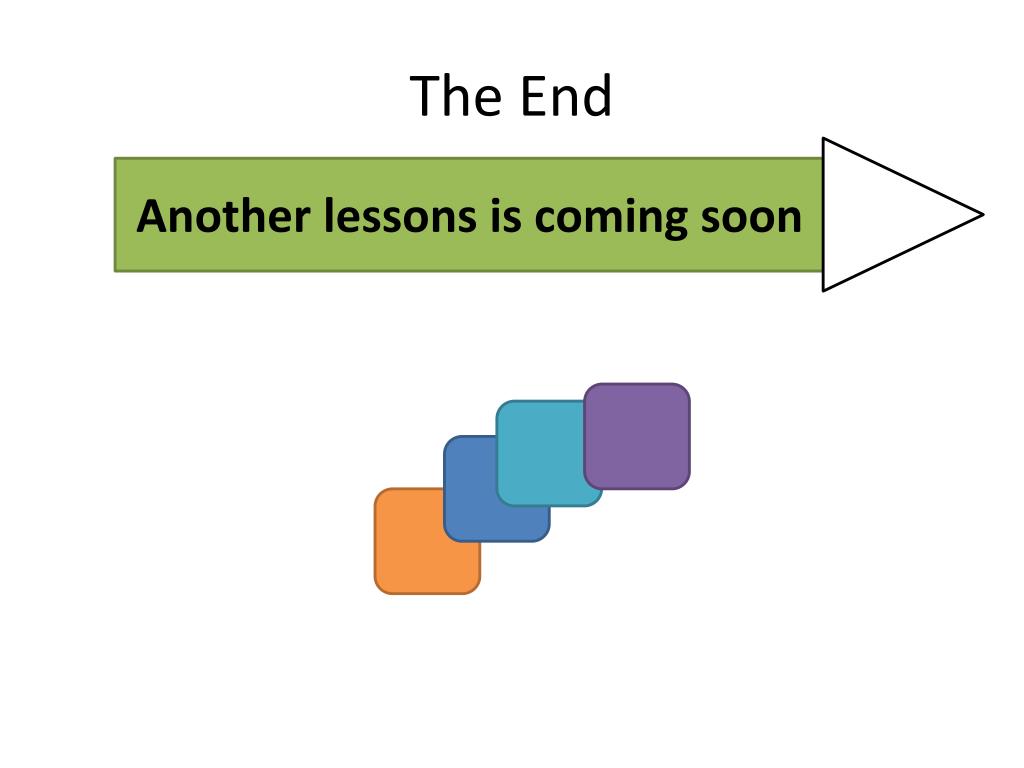 The End

Another lessons is coming soon